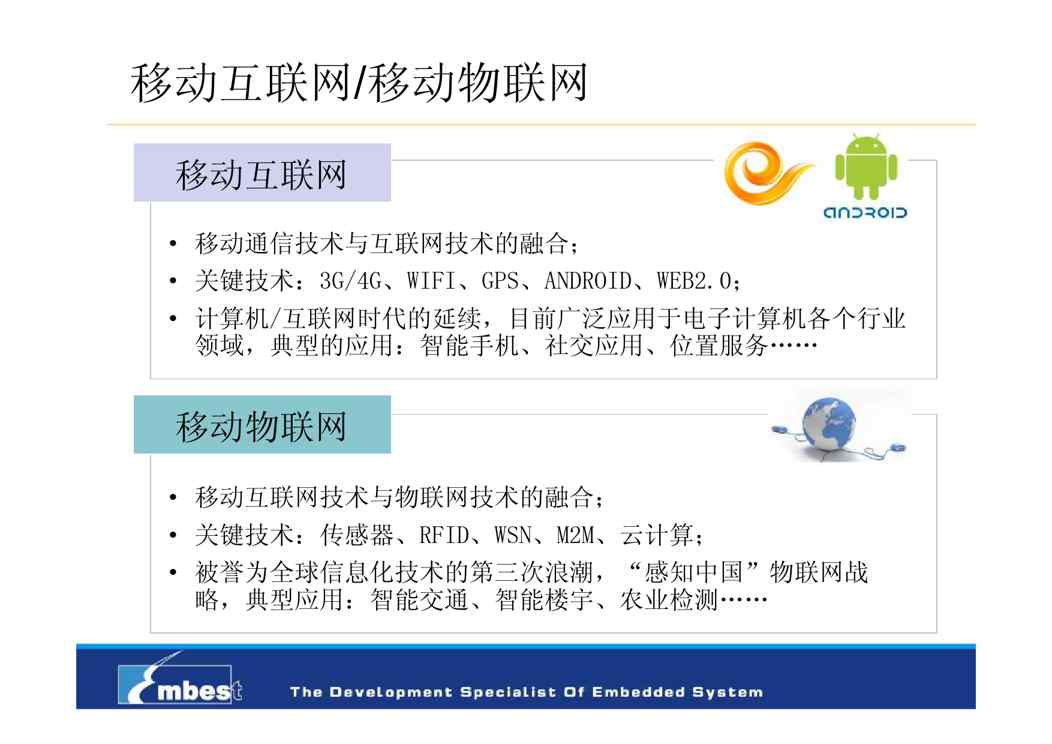 移动互联网/移动物联网

移动互联网

ANDROID

• 移动通信技术与互联网技术的融合；
• 关键技术：3G/4G、WIFI、GPS、ANDROID、WEB2.0；
• 计算机/互联网时代的延续，目前广泛应用于电子计算机各个行业领域，典型的应用：智能手机、社交应用、位置服务……

移动物联网

• 移动互联网技术与物联网技术的融合；
• 关键技术：传感器、RFID、WSN、M2M、云计算；
• 被誉为全球信息化技术的第三次浪潮，“感知中国”物联网战略，典型应用：智能交通、智能楼宇、农业检测……

Embest

The Development Specialist Of Embedded System